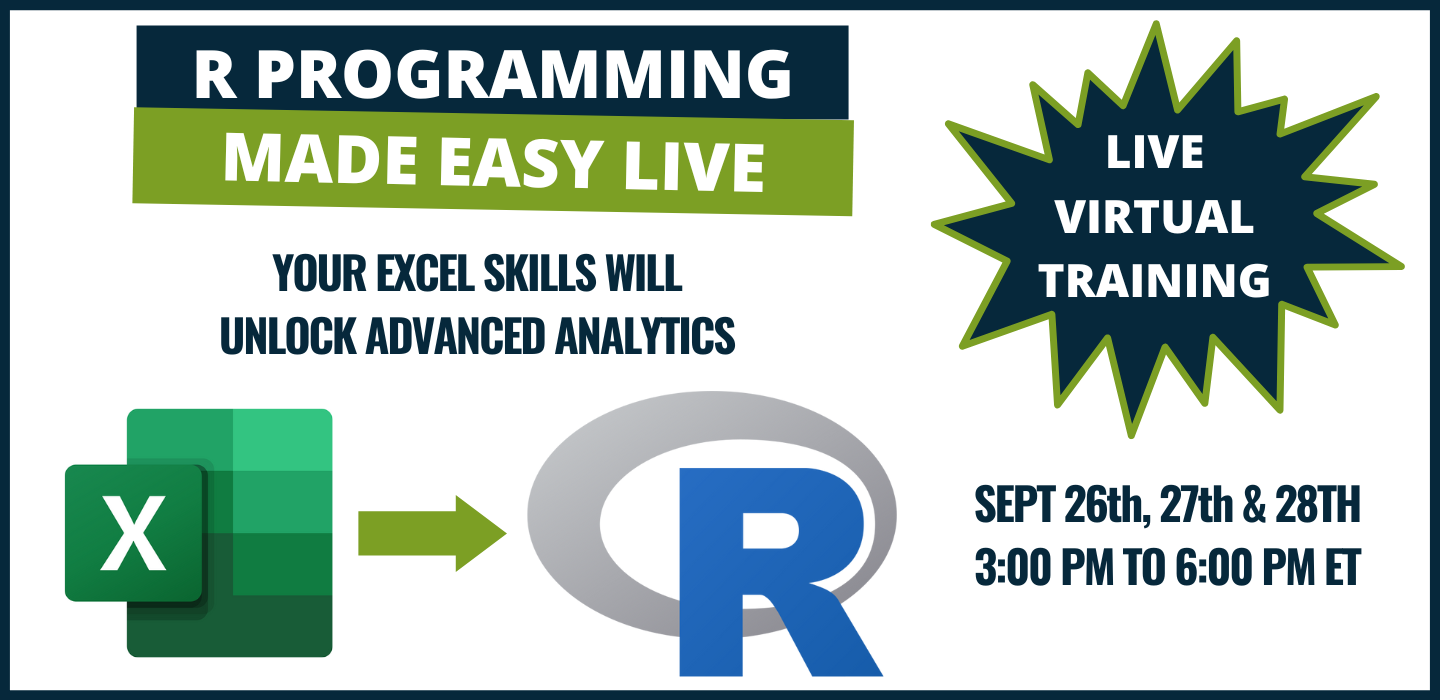 R PROGRAMMING
MADE EASY LIVE

YOUR EXCEL SKILLS WILL UNLOCK ADVANCED ANALYTICS

LIVE VIRTUAL TRAINING

X

R

SEPT 26th, 27th & 28TH
3:00 PM TO 6:00 PM ET